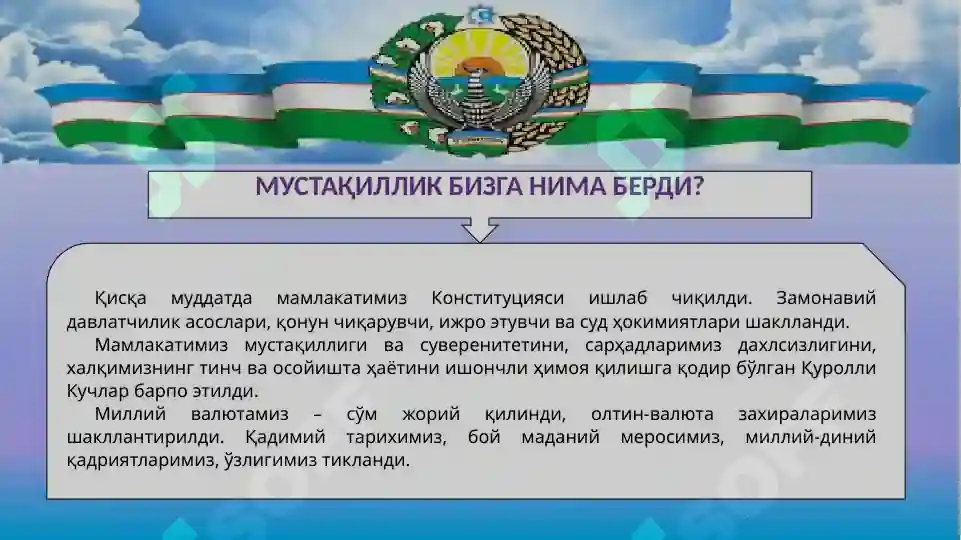 МУСТАҚИЛЛИК БИЗГА НИМА БЕРДИ?

Қисқа муддатда мамлакатимиз Конституцияси ишлаб чиқилди. Замонавий давлатчилик асослари, қонун чиқарувчи, ижро этувчи ва суд ҳокимиятлари шаклланди.

Мамлакатимиз мустақиллиги ва суверенитетини, сарҳадларимиз дахлсизлигини, халқимизнинг тинч ва осойишта ҳаётини ишончли ҳимоя қилишга қодир бўлган Қуролли Кучлар барпо этилди.

Миллий валютамиз – сўм жорий қилинди, олтин-валюта захираларимиз шакллантирилди. Қадимий тарихимиз, бой маданий меросимиз, миллий-диний қадриятларимиз, ўзлигимиз тикланди.